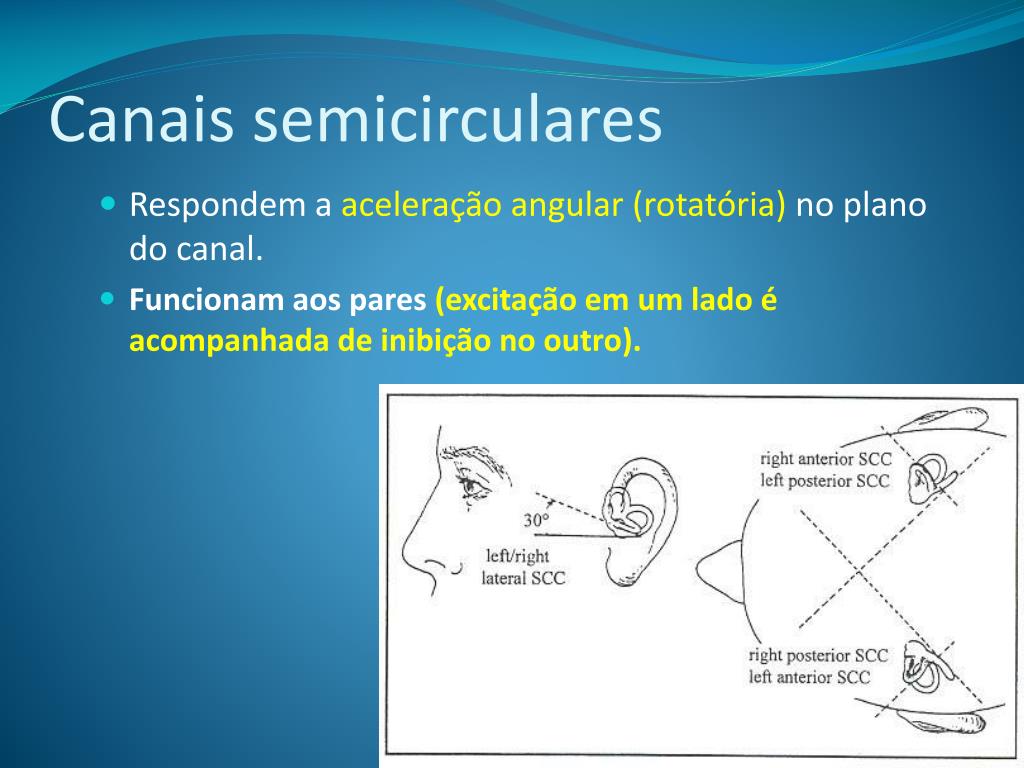 Canais semicirculares

Respondem a aceleração angular (rotatória) no plano do canal.

Funcionam aos pares (excitação em um lado é acompanhada de inibição no outro).

30°
left/right lateral SCC
right anterior SCC
left posterior SCC
right posterior SCC
left anterior SCC